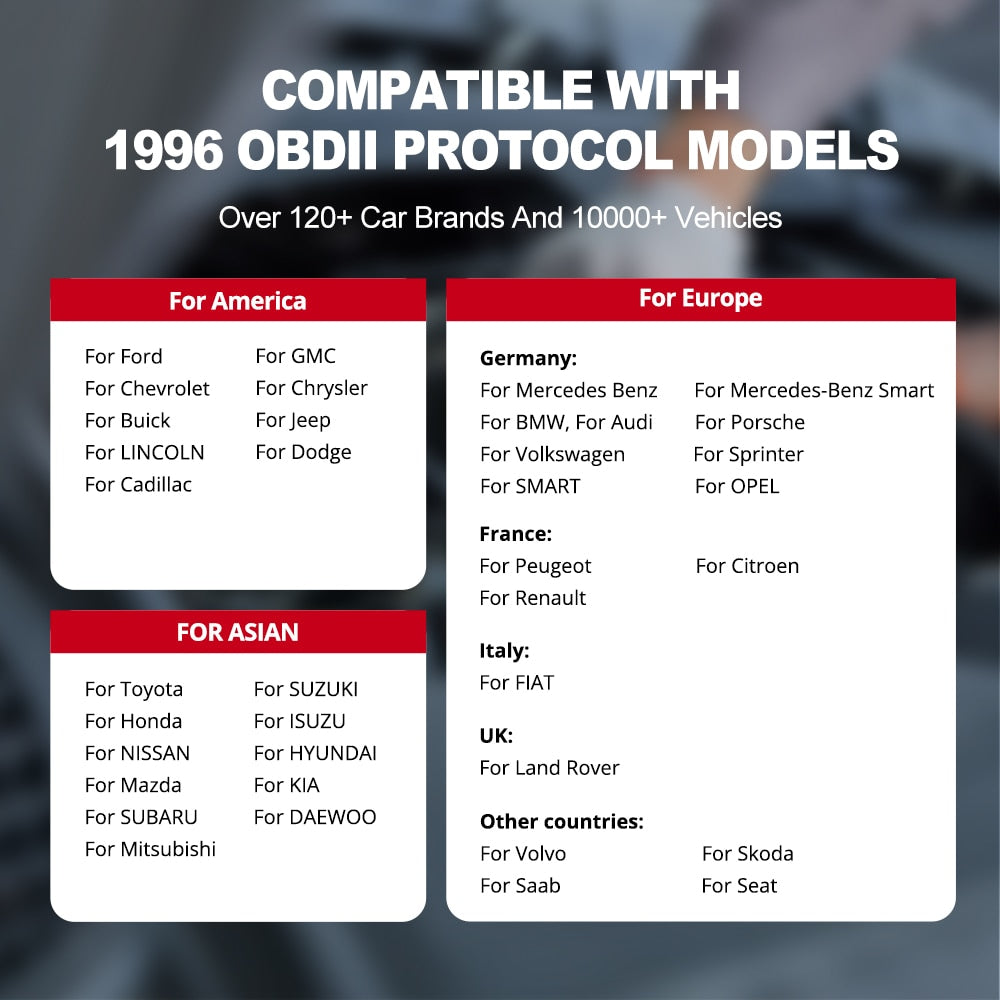 COMPATIBLE WITH
1996 OBDII PROTOCOL MODELS

Over 120+ Car Brands And 10000+ Vehicles

For America

For Ford
For Chevrolet
For Buick
For LINCOLN
For Cadillac

For GMC
For Chrysler
For Jeep
For Dodge

FOR ASIAN

For Toyota
For Honda
For NISSAN
For Mazda
For SUBARU
For Mitsubishi

For SUZUKI
For ISUZU
For HYUNDAI
For KIA
For DAEWOO

For Europe

Germany:
For Mercedes Benz
For BMW, For Audi
For Volkswagen
For SMART

For Mercedes-Benz Smart
For Porsche
For Sprinter
For OPEL

France:
For Peugeot
For Renault

For Citroen

Italy:
For FIAT

UK:
For Land Rover

Other countries:
For Volvo
For Saab

For Skoda
For Seat